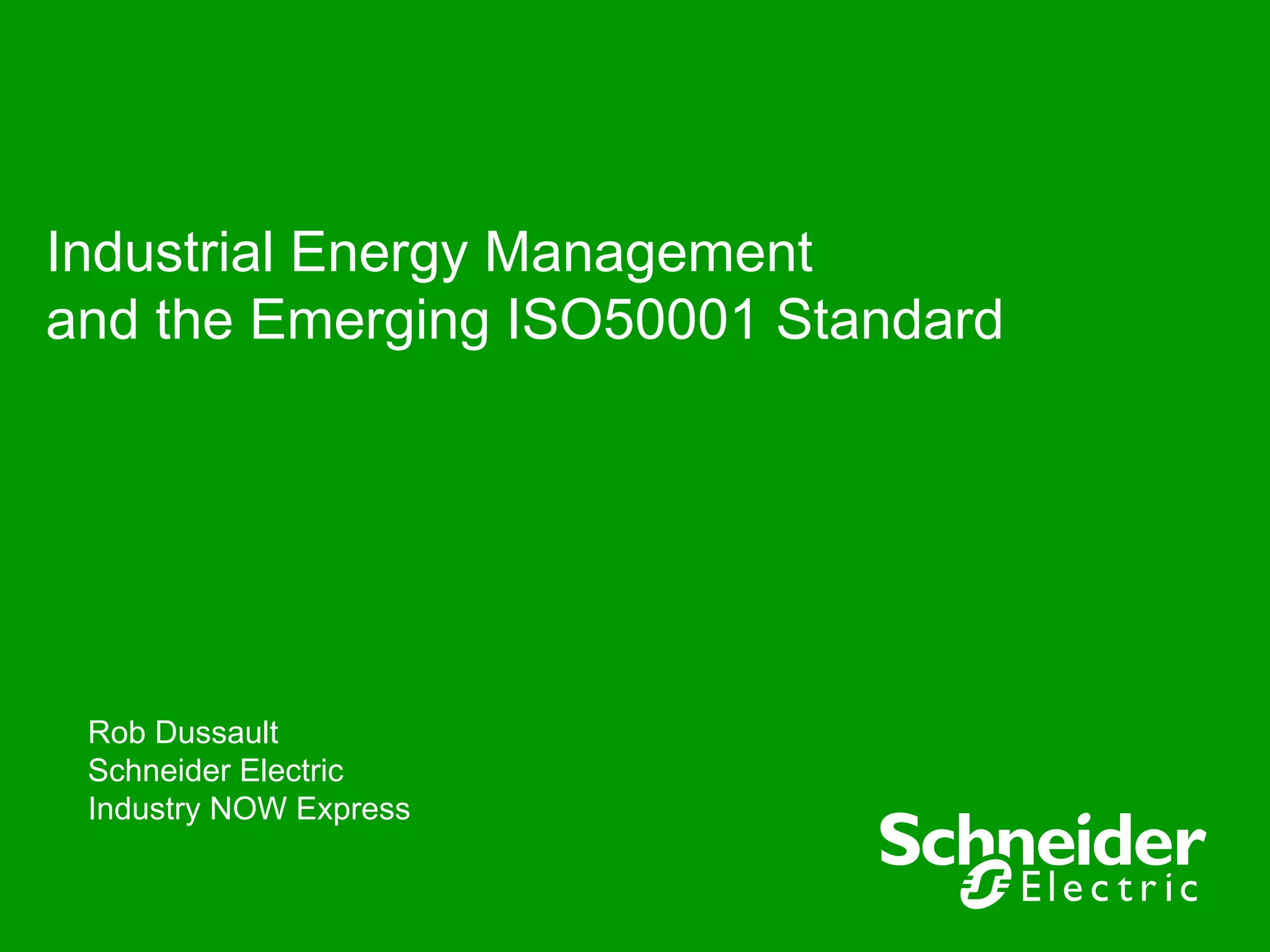 Industrial Energy Management
and the Emerging ISO50001 Standard

Rob Dussault
Schneider Electric
Industry NOW Express

Schneider
Electric